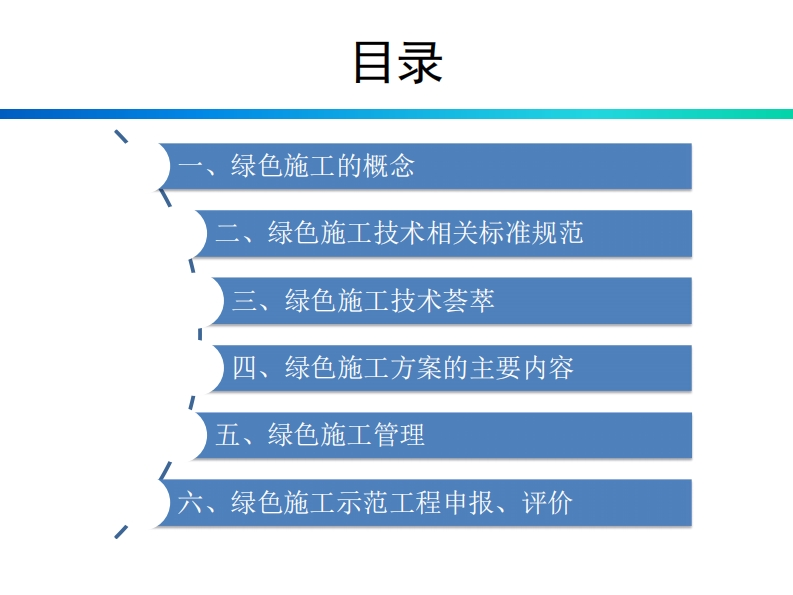 目录

一、绿色施工的概念

二、绿色施工技术相关标准规范

三、绿色施工技术荟萃

四、绿色施工方案的主要内容

五、绿色施工管理

六、绿色施工示范工程申报、评价